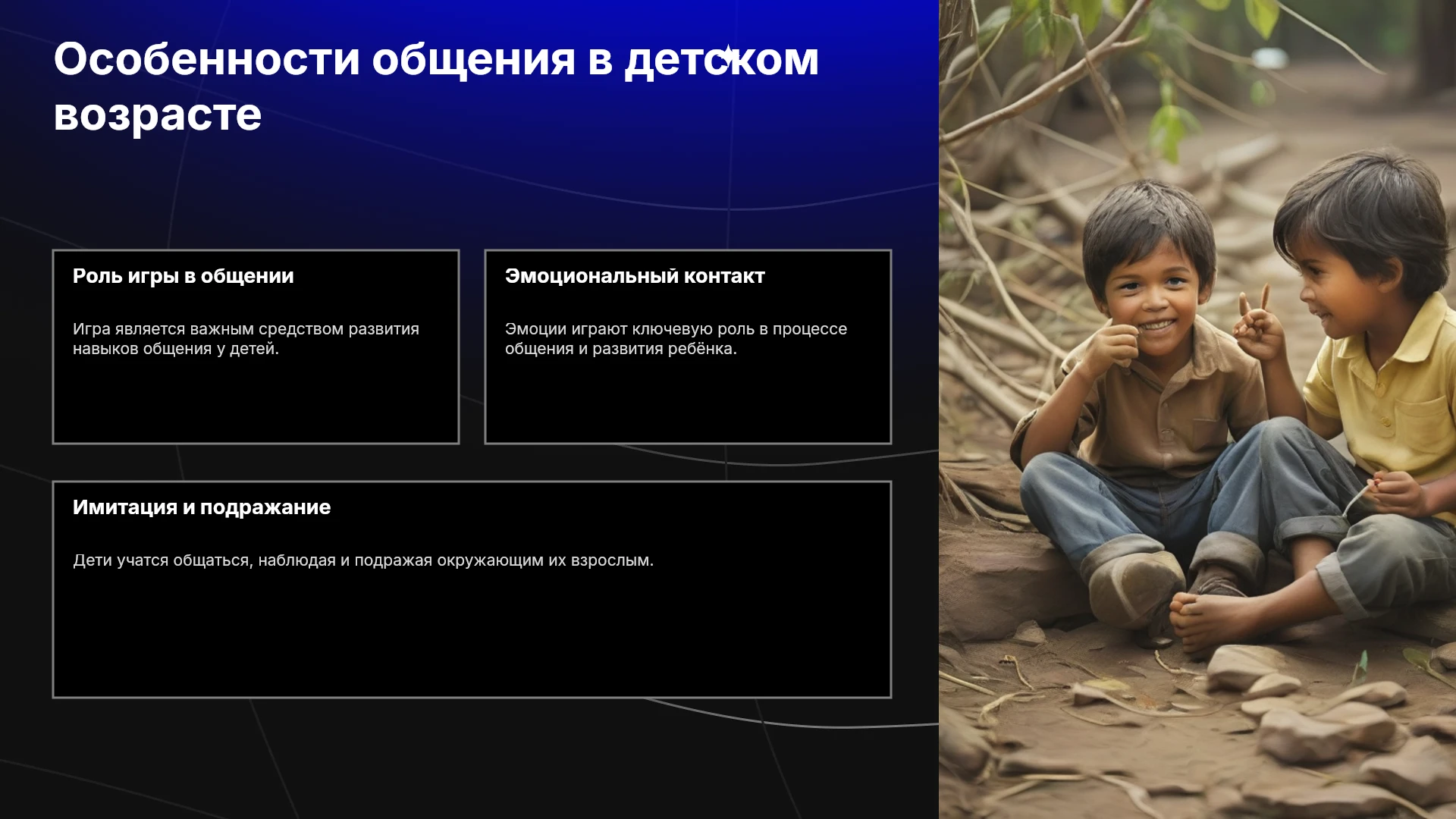 Особенности общения в детском возрасте

Роль игры в общении

Игра является важным средством развития навыков общения у детей.

Эмоциональный контакт

Эмоции играют ключевую роль в процессе общения и развития ребёнка.

Имитация и подражание

Дети учатся общаться, наблюдая и подражая окружающим их взрослым.